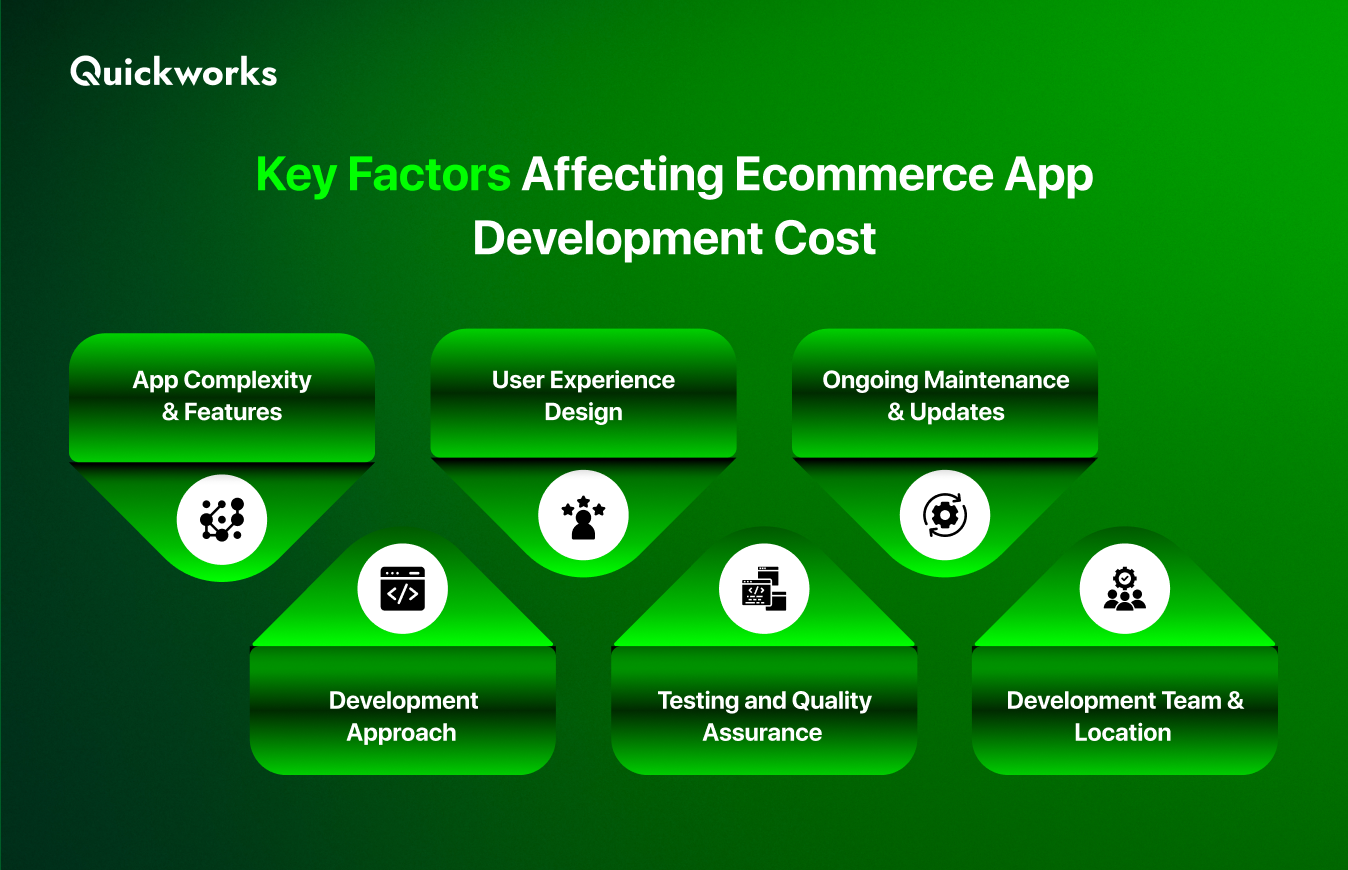 Quickworks

Key Factors Affecting Ecommerce App Development Cost

App Complexity & Features

User Experience Design

Ongoing Maintenance & Updates

Development Approach

Testing and Quality Assurance

Development Team & Location